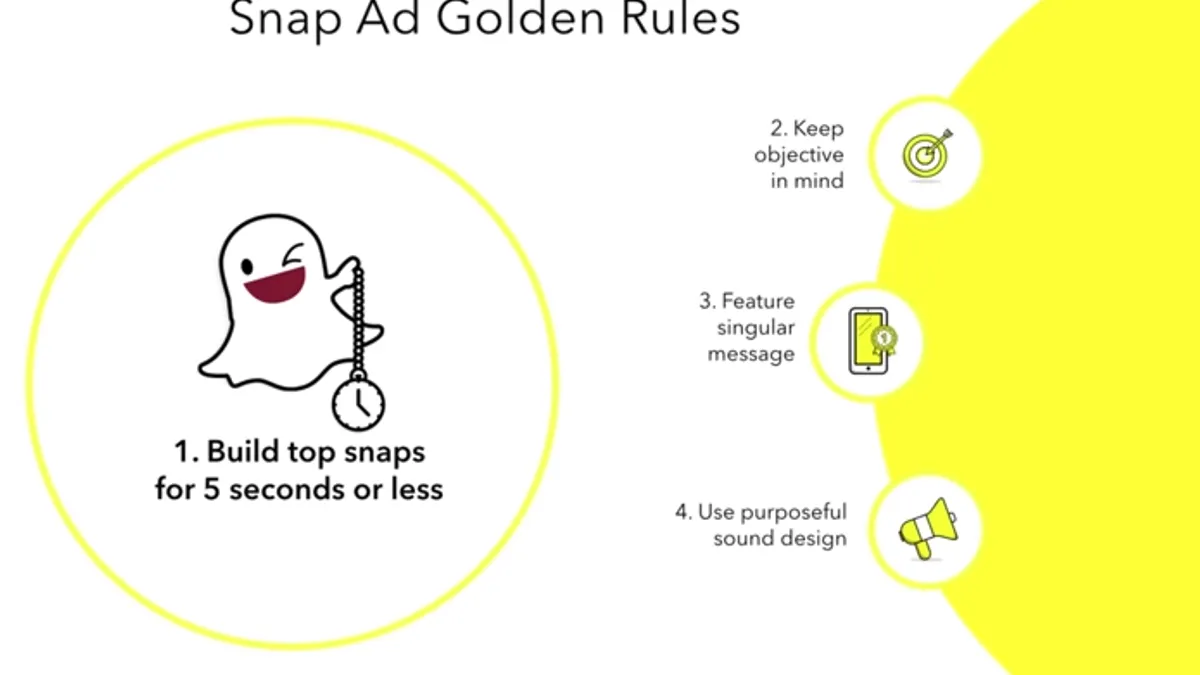 Snap Ad Golden Rules

1. Build top snaps for 5 seconds or less

2. Keep objective in mind

3. Feature singular message

4. Use purposeful sound design